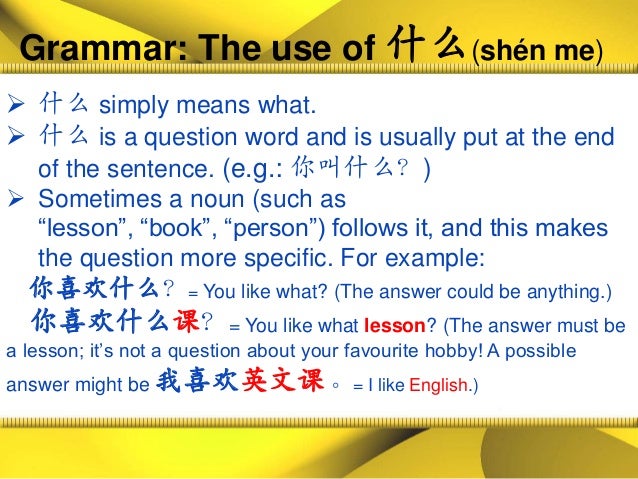 Grammar: The use of 什么 (shén me)

➢ 什么 simply means what.
➢ 什么 is a question word and is usually put at the end of the sentence. (e.g.: 你叫什么？)
➢ Sometimes a noun (such as "lesson", "book", "person") follows it, and this makes the question more specific. For example:

你喜欢什么？ = You like what? (The answer could be anything.)
你喜欢什么课？ = You like what lesson? (The answer must be a lesson; it's not a question about your favourite hobby! A possible answer might be 我喜欢英文课。 = I like English.)